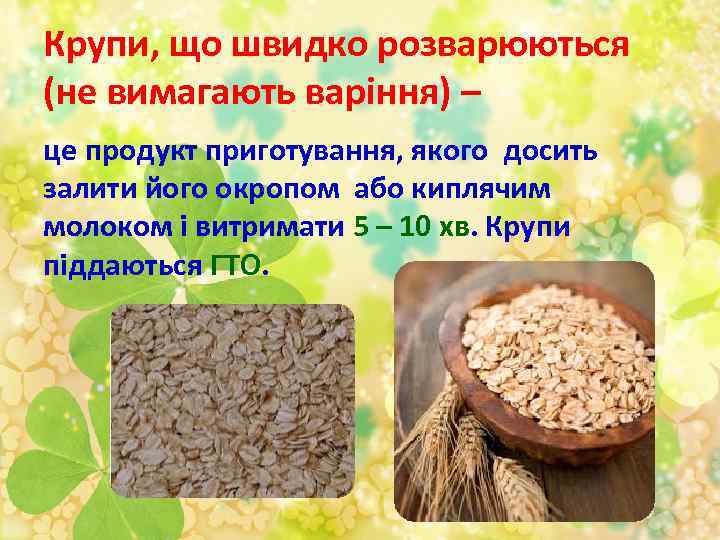 Крупи, що швидко розварюються (не вимагають варіння) –

це продукт приготування, якого досить залити його окропом або киплячим молоком і витримати 5 – 10 хв. Крупи піддаються ГТО.